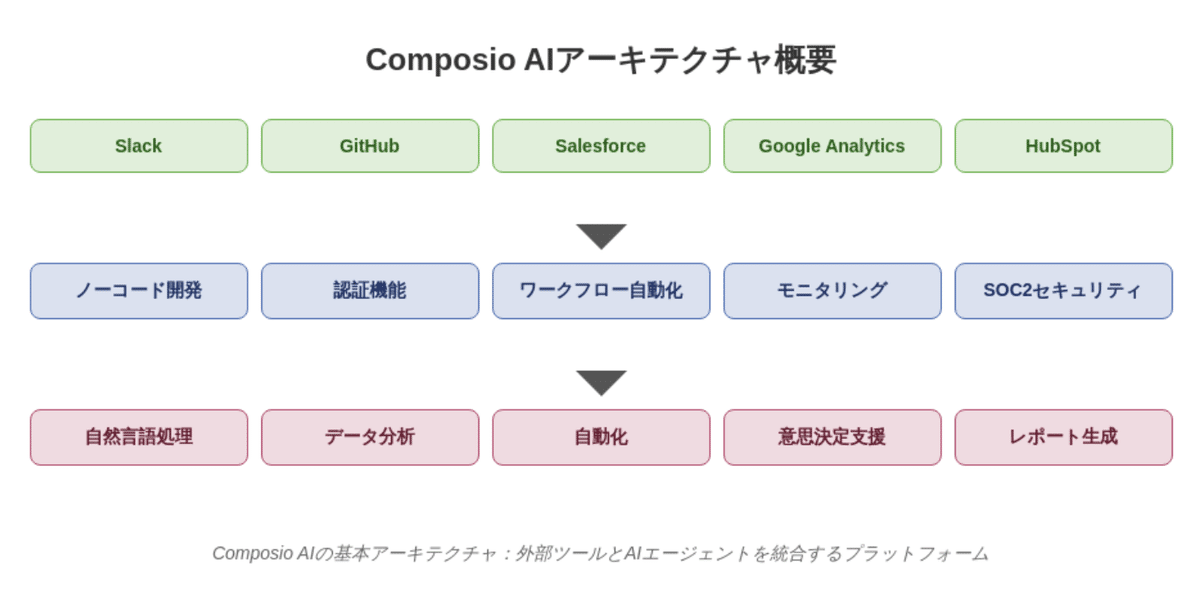 Composio AIアーキテクチャ概要

Slack

GitHub

Salesforce

Google Analytics

HubSpot

ノーコード開発

認証機能

ワークフロー自動化

モニタリング

SOC2セキュリティ

自然言語処理

データ分析

自動化

意思決定支援

レポート生成

Composio AIの基本アーキテクチャ：外部ツールとAIエージェントを統合するプラットフォーム